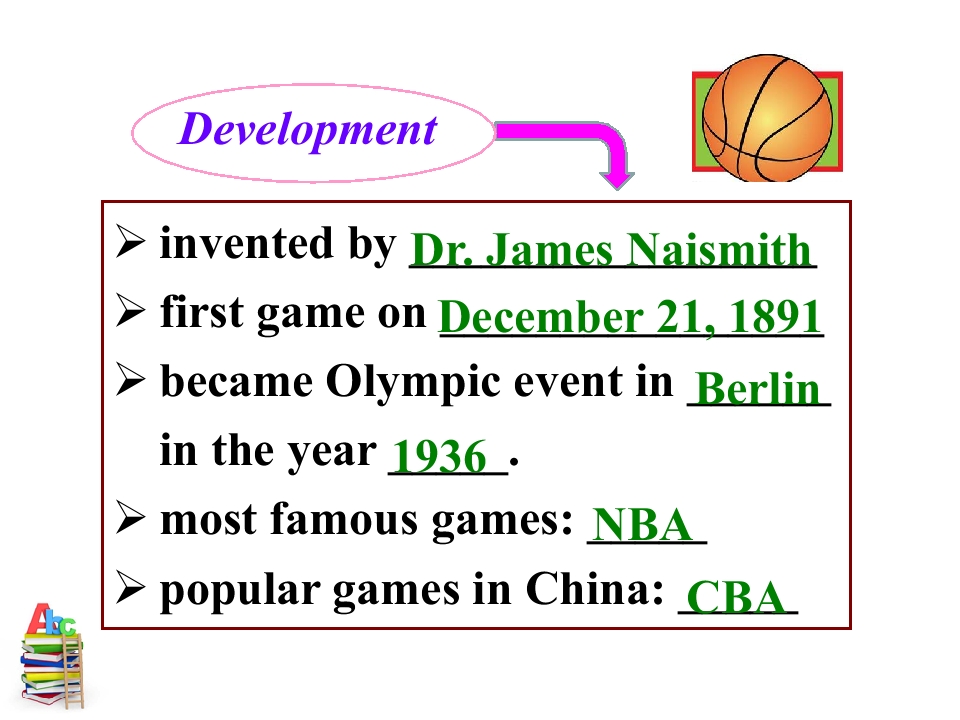 Development

➢ invented by Dr. James Naismith
➢ first game on December 21, 1891
➢ became Olympic event in Berlin in the year 1936.
➢ most famous games: NBA
➢ popular games in China: CBA

Abc